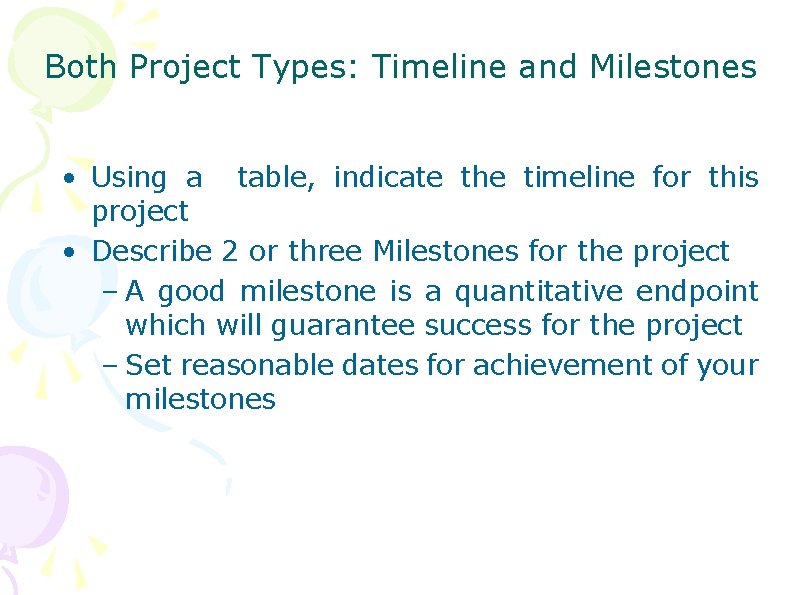 Both Project Types: Timeline and Milestones

• Using a table, indicate the timeline for this project
• Describe 2 or three Milestones for the project
– A good milestone is a quantitative endpoint which will guarantee success for the project
– Set reasonable dates for achievement of your milestones